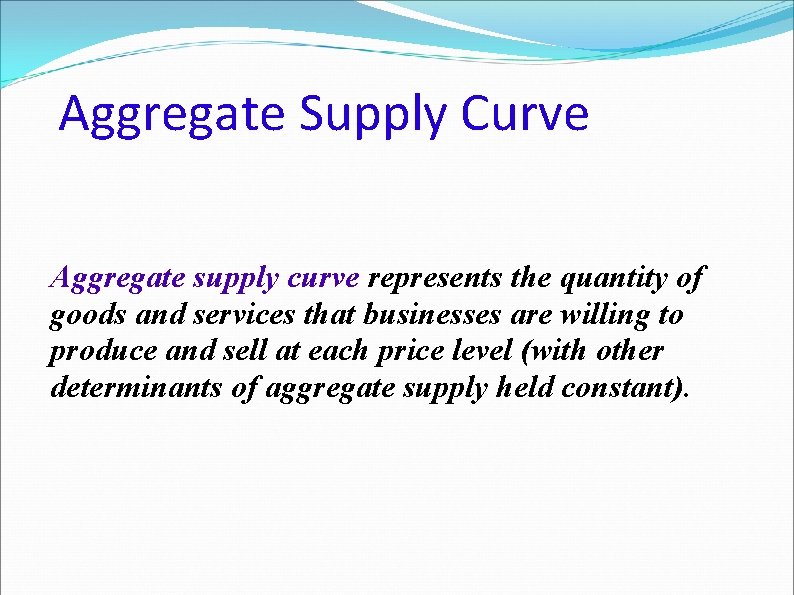 Aggregate Supply Curve

Aggregate supply curve represents the quantity of goods and services that businesses are willing to produce and sell at each price level (with other determinants of aggregate supply held constant).